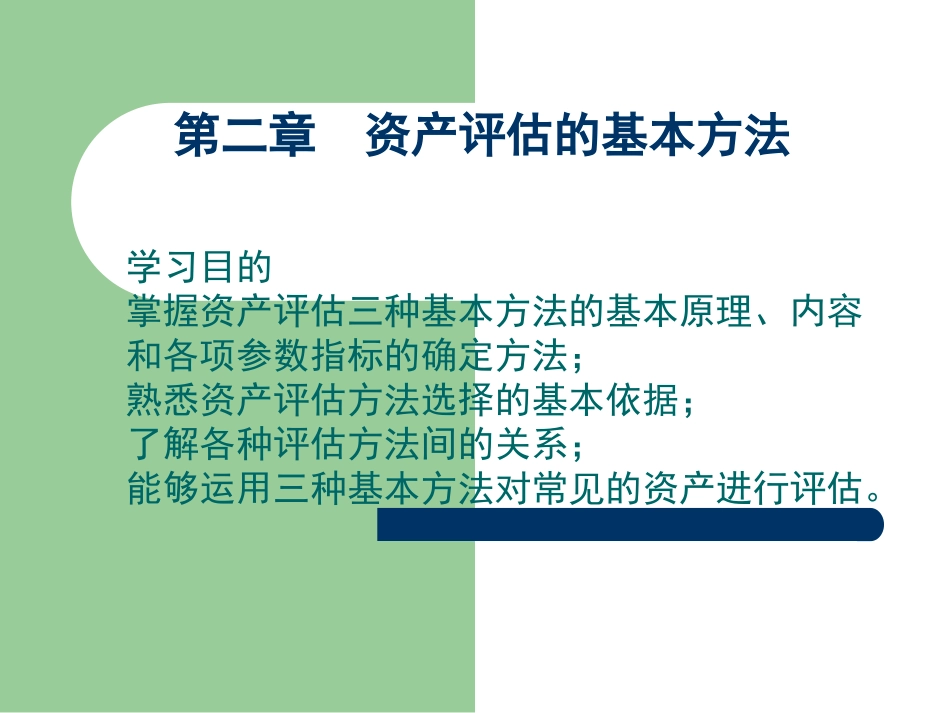 第二章　资产评估的基本方法

学习目的
掌握资产评估三种基本方法的基本原理、内容和各项参数指标的确定方法；
熟悉资产评估方法选择的基本依据；
了解各种评估方法间的关系；
能够运用三种基本方法对常见的资产进行评估。